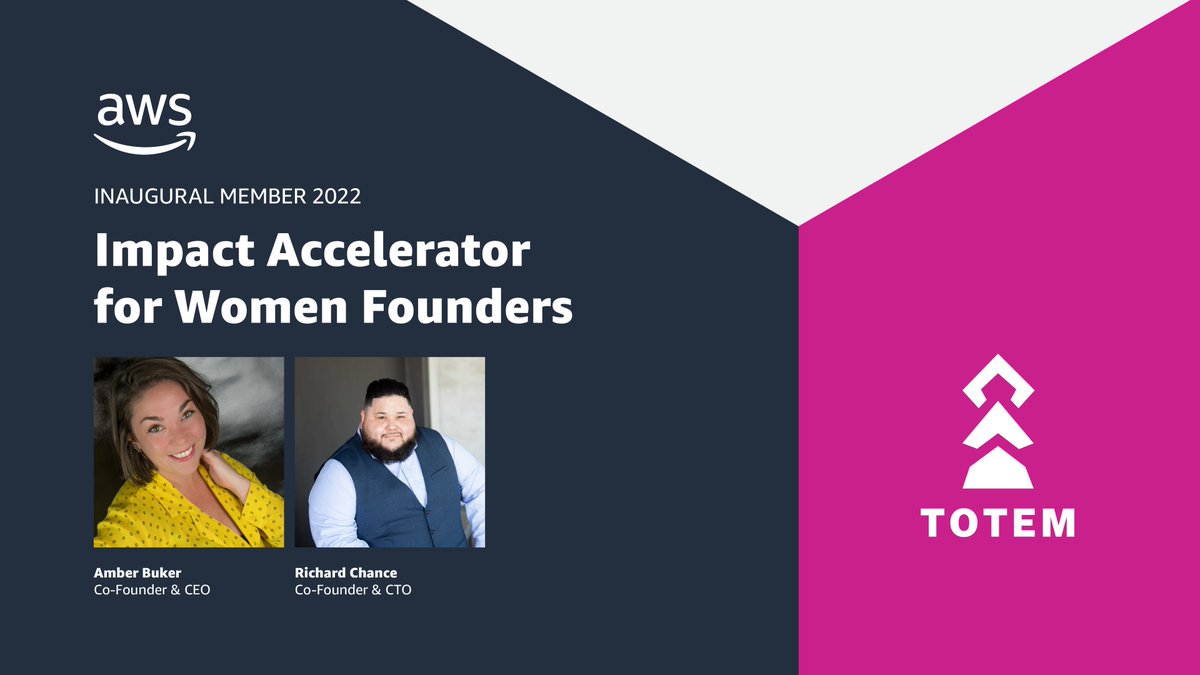 aws

INAUGURAL MEMBER 2022

Impact Accelerator for Women Founders

Amber Buker
Co-Founder & CEO

Richard Chance
Co-Founder & CTO

TOTEM